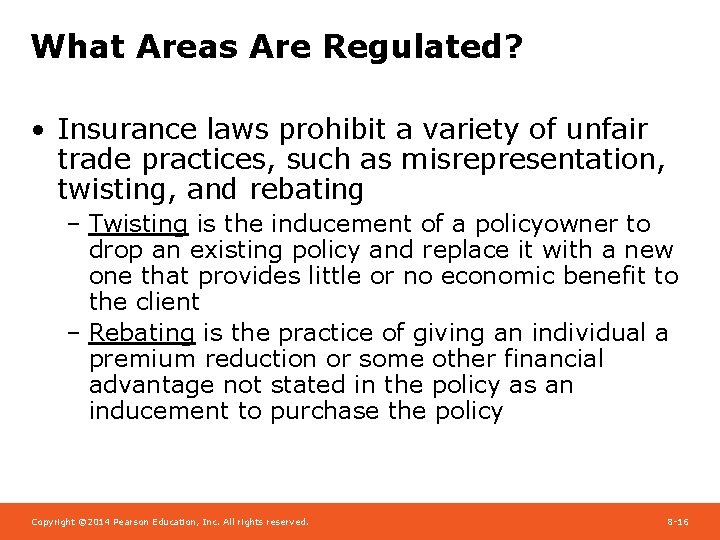 What Areas Are Regulated?

• Insurance laws prohibit a variety of unfair trade practices, such as misrepresentation, twisting, and rebating

– Twisting is the inducement of a policyowner to drop an existing policy and replace it with a new one that provides little or no economic benefit to the client

– Rebating is the practice of giving an individual a premium reduction or some other financial advantage not stated in the policy as an inducement to purchase the policy

Copyright ©2014 Pearson Education, Inc. All rights reserved.

8-16